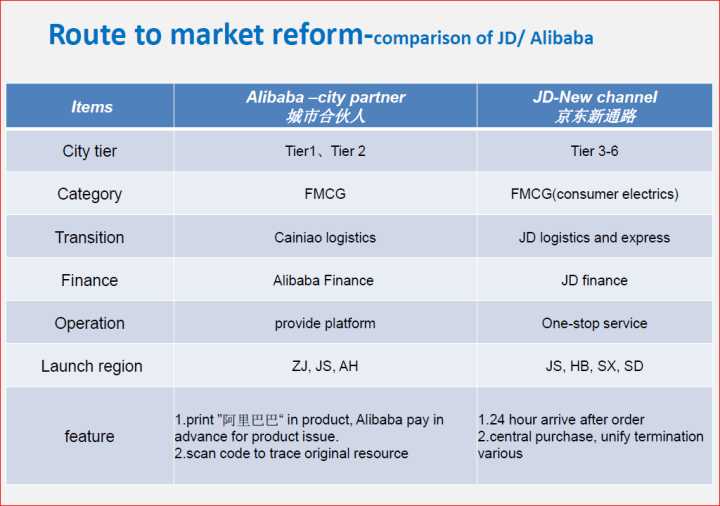 Route to market reform-comparison of JD/ Alibaba

| Items | Alibaba –city partner 城市合伙人 | JD-New channel 京东新通路 |
|---|---|---|
| City tier | Tier1、Tier 2 | Tier 3-6 |
| Category | FMCG | FMCG(consumer electrics) |
| Transition | Cainiao logistics | JD logistics and express |
| Finance | Alibaba Finance | JD finance |
| Operation | provide platform | One-stop service |
| Launch region | ZJ, JS, AH | JS, HB, SX, SD |
| feature | 1.print "阿里巴巴" in product, Alibaba pay in advance for product issue. 2.scan code to trace original resource | 1.24 hour arrive after order 2.central purchase, unify termination various |